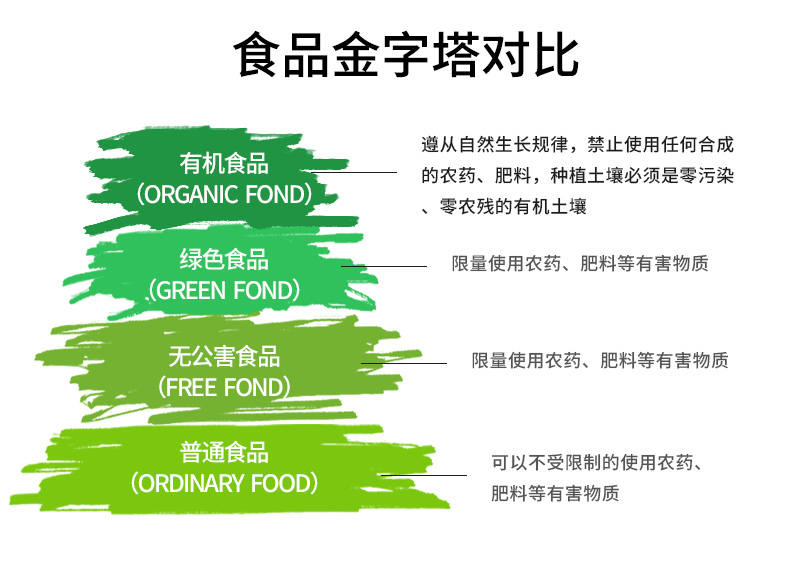 食品金字塔对比

有机食品
(ORGANIC FOND)

遵从自然生长规律，禁止使用任何合成的农药、肥料，种植土壤必须是零污染、零农残的有机土壤

绿色食品
(GREEN FOND)

限量使用农药、肥料等有害物质

无公害食品
(FREE FOND)

限量使用农药、肥料等有害物质

普通食品
(ORDINARY FOOD)

可以不受限制的使用农药、肥料等有害物质